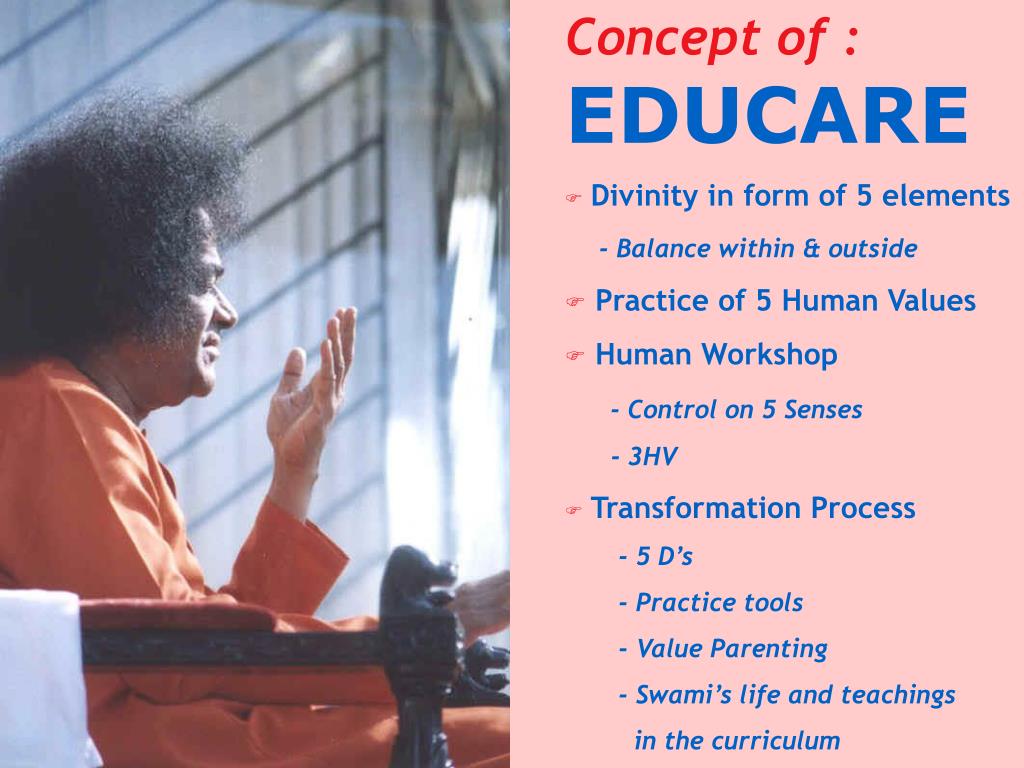 Concept of :
EDUCARE

☞ Divinity in form of 5 elements
- Balance within & outside
☞ Practice of 5 Human Values
☞ Human Workshop
- Control on 5 Senses
- 3HV
☞ Transformation Process
- 5 D's
- Practice tools
- Value Parenting
- Swami's life and teachings in the curriculum